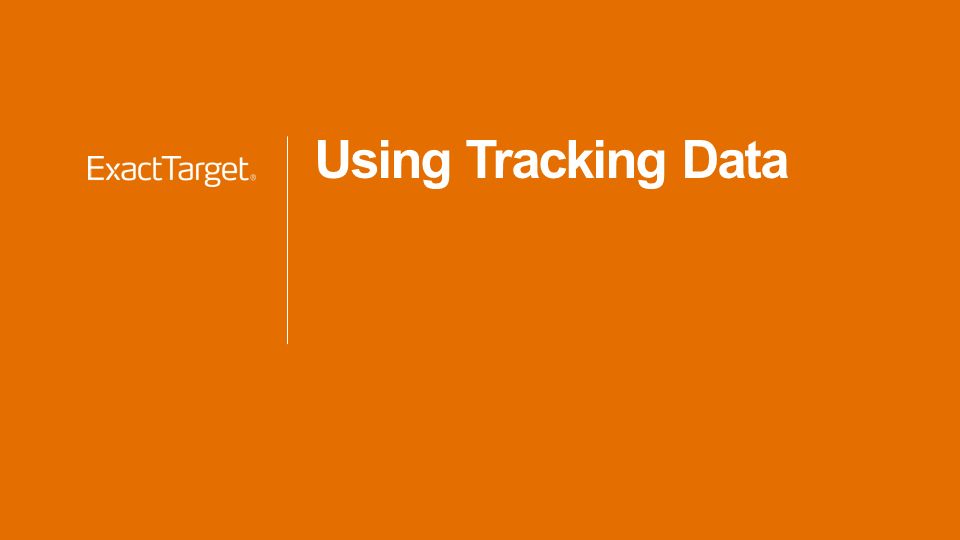 ExactTarget®

Using Tracking Data